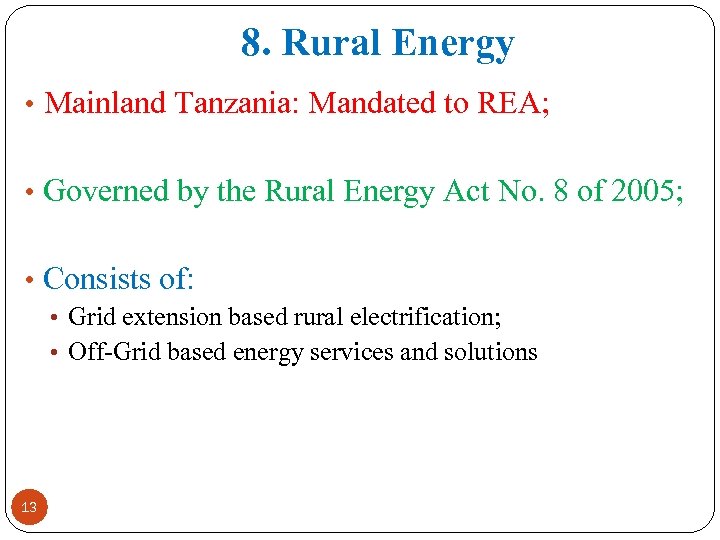 8. Rural Energy

• Mainland Tanzania: Mandated to REA;

• Governed by the Rural Energy Act No. 8 of 2005;

• Consists of:
  • Grid extension based rural electrification;
  • Off-Grid based energy services and solutions

13